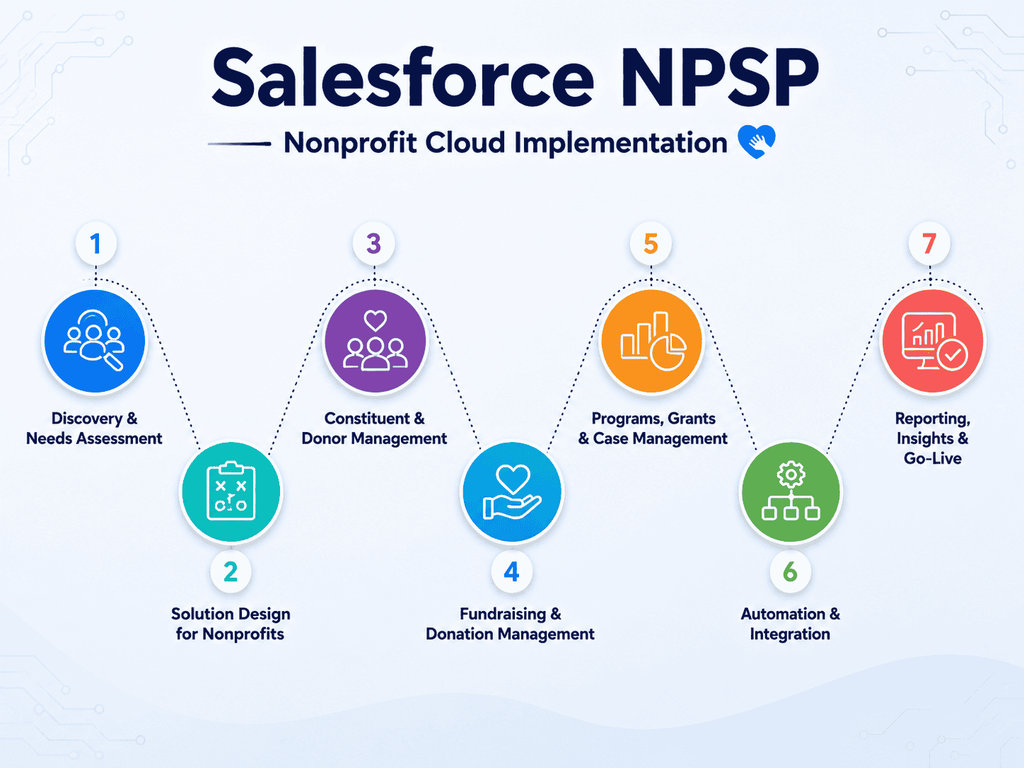 Salesforce NPSP

Nonprofit Cloud Implementation

1
Discovery & Needs Assessment

2
Solution Design for Nonprofits

3
Constituent & Donor Management

4
Fundraising & Donation Management

5
Programs, Grants & Case Management

6
Automation & Integration

7
Reporting, Insights & Go-Live